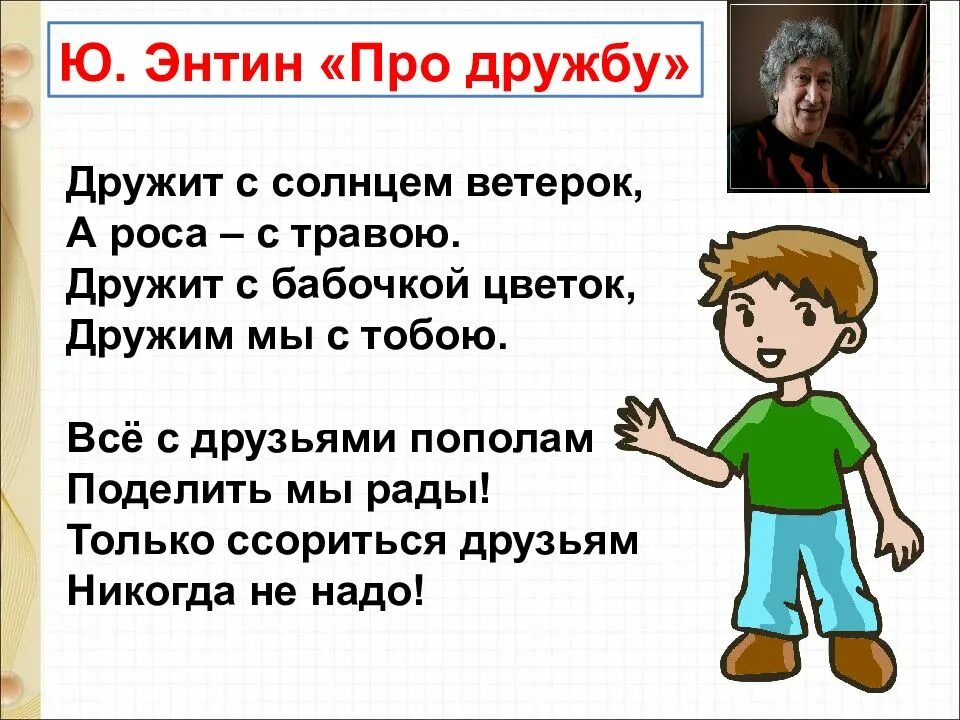 Ю. Энтин «Про дружбу»

Дружит с солнцем ветерок,
А роса – с травою.
Дружит с бабочкой цветок,
Дружим мы с тобою.

Всё с друзьями пополам
Поделить мы рады!
Только ссориться друзьям
Никогда не надо!